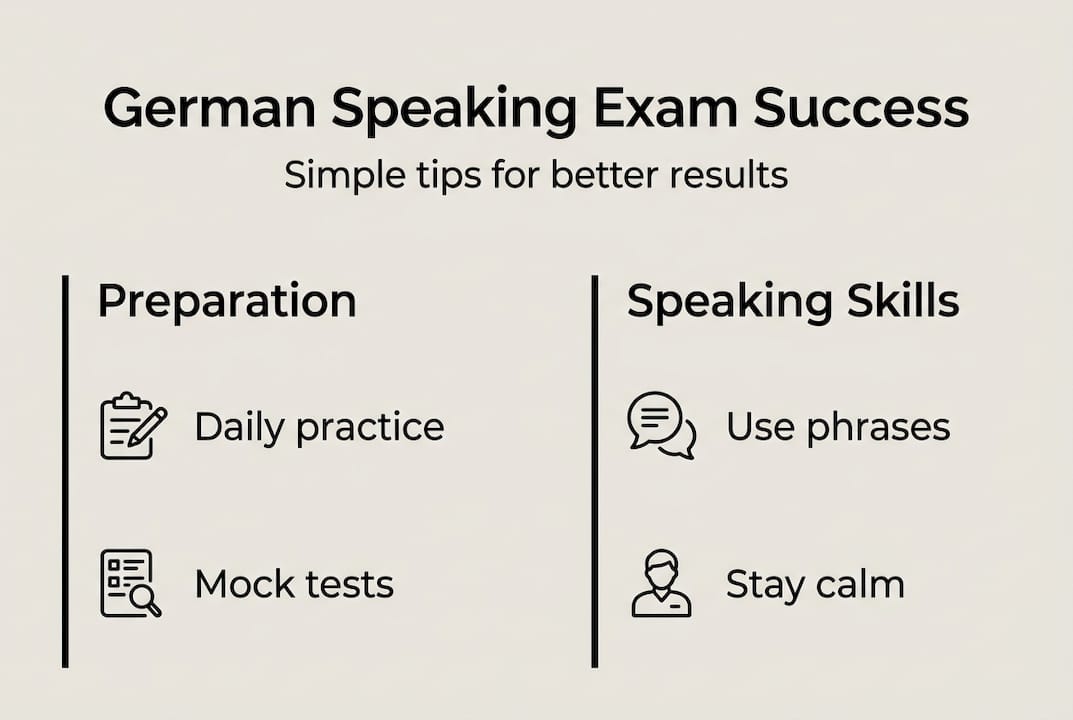 German Speaking Exam Success
Simple tips for better results

Preparation

Daily practice

Mock tests

Speaking Skills

Use phrases

Stay calm